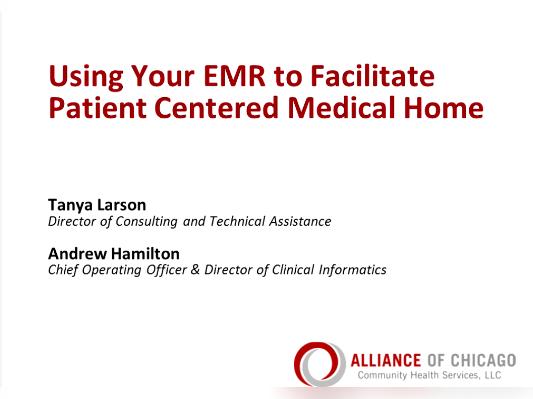 Using Your EMR to Facilitate Patient Centered Medical Home

Tanya Larson
Director of Consulting and Technical Assistance

Andrew Hamilton
Chief Operating Officer & Director of Clinical Informatics

ALLIANCE OF CHICAGO
Community Health Services, LLC